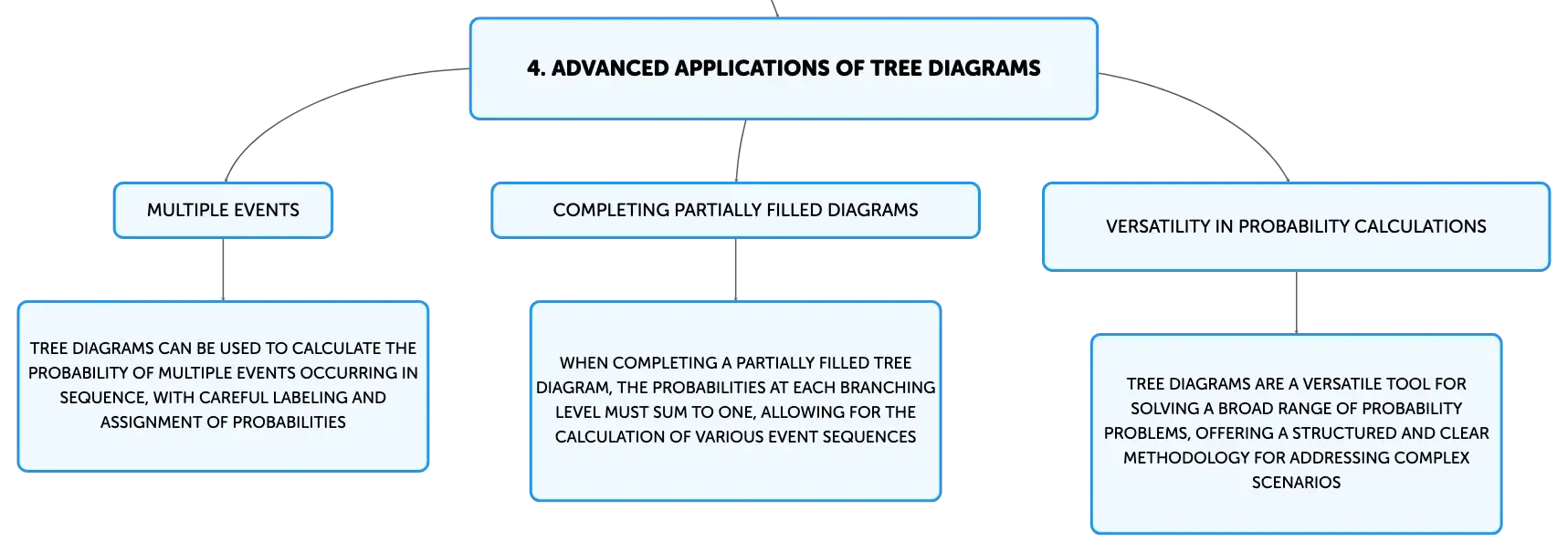 4. ADVANCED APPLICATIONS OF TREE DIAGRAMS

MULTIPLE EVENTS

TREE DIAGRAMS CAN BE USED TO CALCULATE THE PROBABILITY OF MULTIPLE EVENTS OCCURRING IN SEQUENCE, WITH CAREFUL LABELING AND ASSIGNMENT OF PROBABILITIES

COMPLETING PARTIALLY FILLED DIAGRAMS

WHEN COMPLETING A PARTIALLY FILLED TREE DIAGRAM, THE PROBABILITIES AT EACH BRANCHING LEVEL MUST SUM TO ONE, ALLOWING FOR THE CALCULATION OF VARIOUS EVENT SEQUENCES

VERSATILITY IN PROBABILITY CALCULATIONS

TREE DIAGRAMS ARE A VERSATILE TOOL FOR SOLVING A BROAD RANGE OF PROBABILITY PROBLEMS, OFFERING A STRUCTURED AND CLEAR METHODOLOGY FOR ADDRESSING COMPLEX SCENARIOS